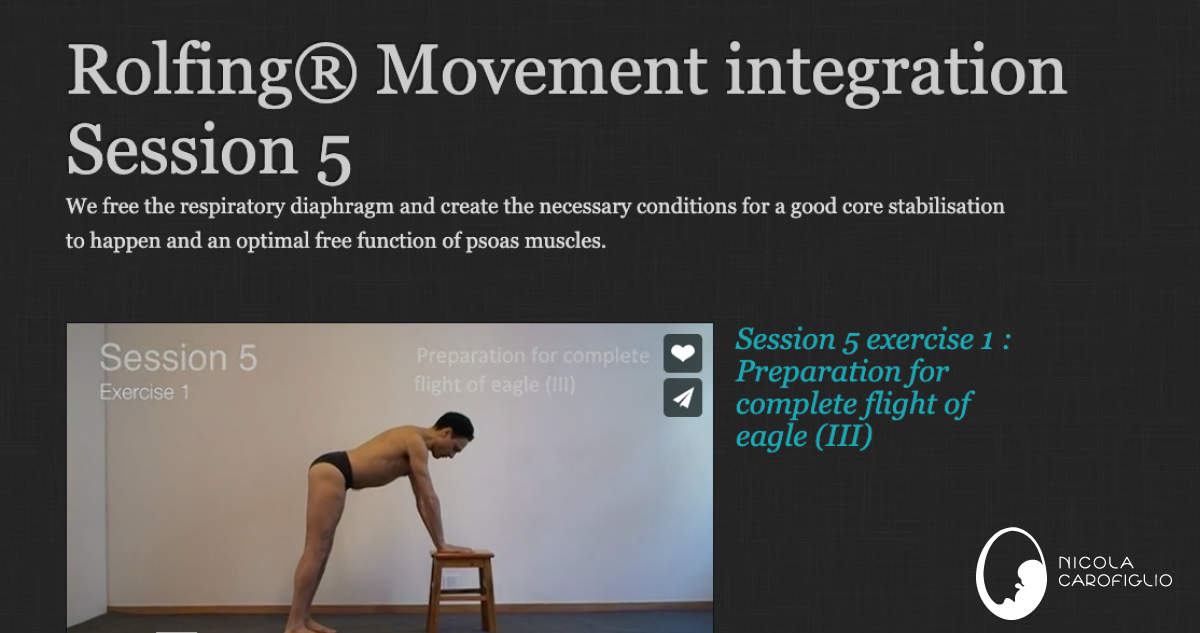 Rolfing® Movement integration Session 5

We free the respiratory diaphragm and create the necessary conditions for a good core stabilisation to happen and an optimal free function of psoas muscles.

Session 5
Exercise 1

Preparation for complete flight of eagle (III)

Session 5 exercise 1 : Preparation for complete flight of eagle (III)

NICOLA
CAROFIGLIO